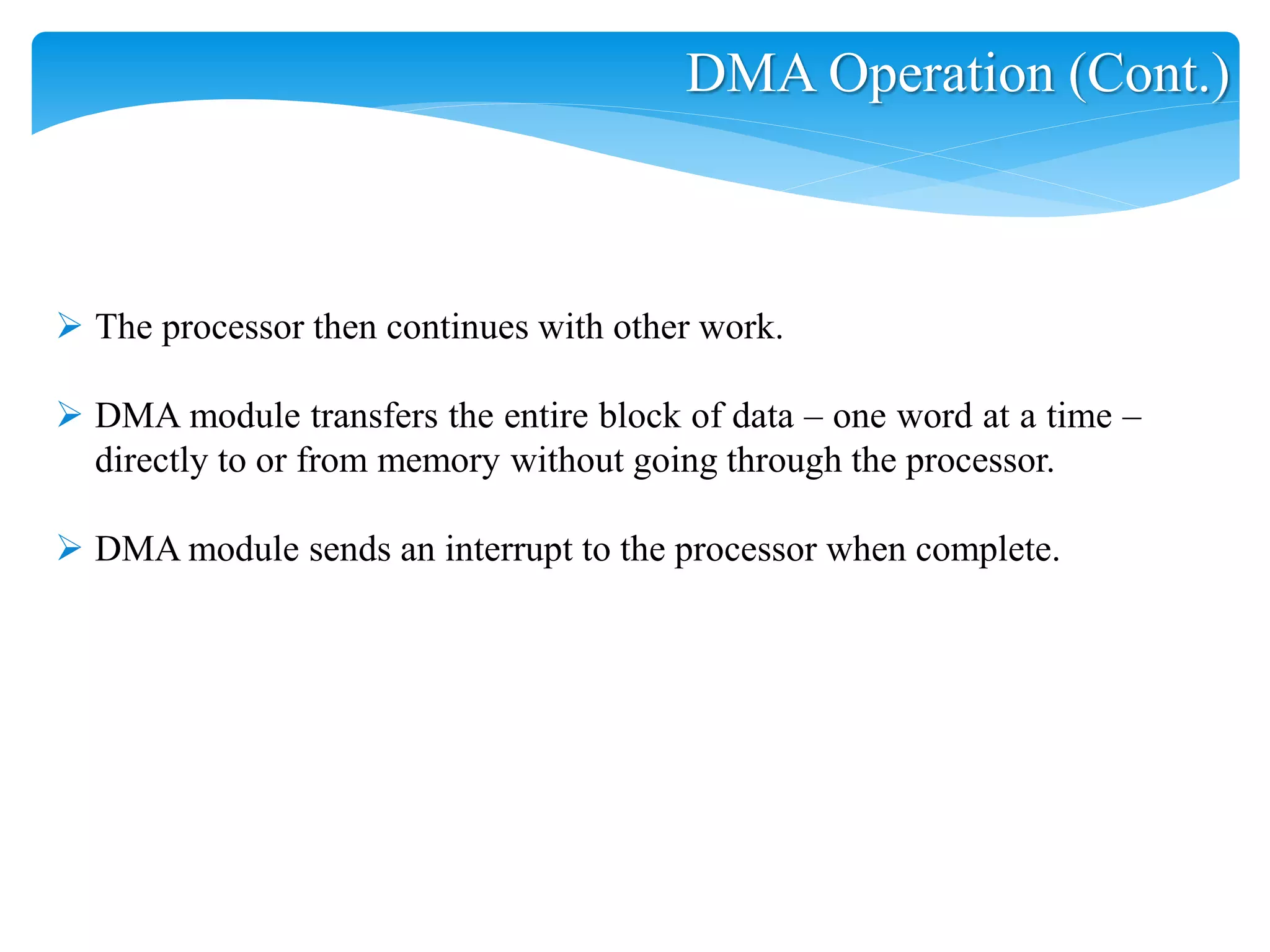 DMA Operation (Cont.)

➢ The processor then continues with other work.

➢ DMA module transfers the entire block of data – one word at a time – directly to or from memory without going through the processor.

➢ DMA module sends an interrupt to the processor when complete.